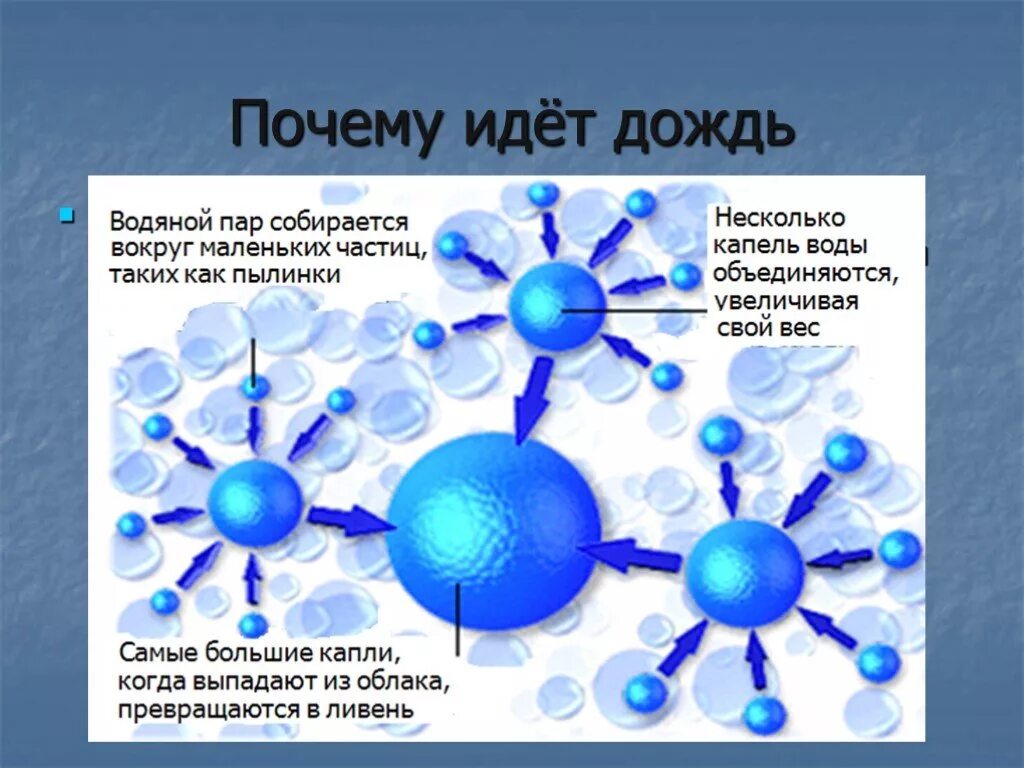 Почему идёт дождь

Водяной пар собирается вокруг маленьких частиц, таких как пылинки

Несколько капель воды объединяются, увеличивая свой вес

Самые большие капли, когда выпадают из облака, превращаются в ливень